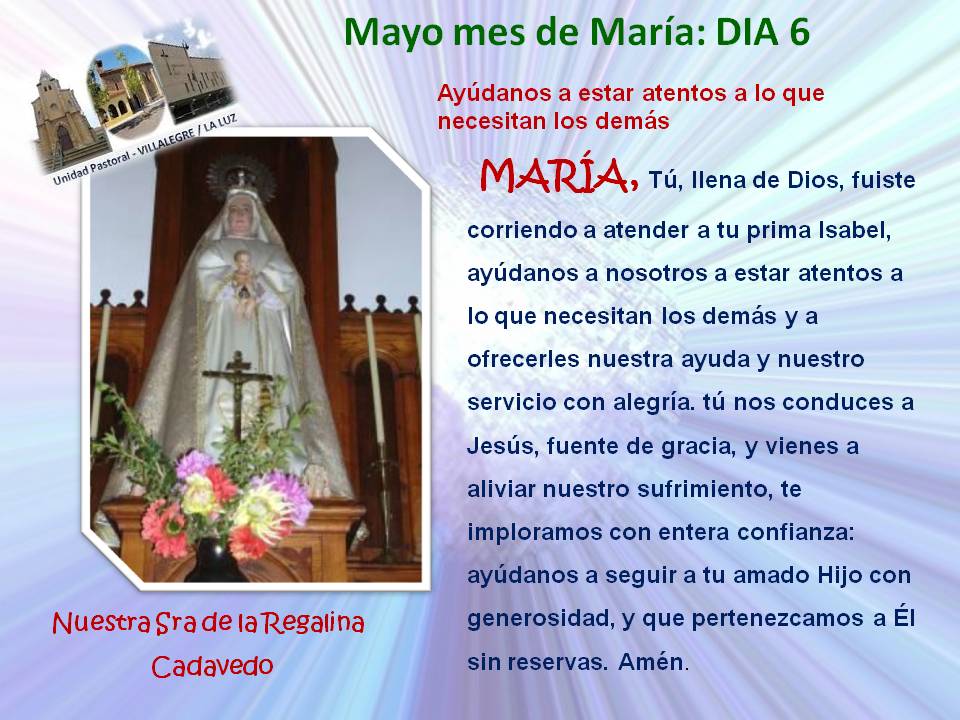 Mayo mes de María: DIA 6

Unidad Pastoral - VILLALEGRE / LA LUZ

Ayúdanos a estar atentos a lo que necesitan los demás

MARÍA, Tú, llena de Dios, fuiste corriendo a atender a tu prima Isabel, ayúdanos a nosotros a estar atentos a lo que necesitan los demás y a ofrecerles nuestra ayuda y nuestro servicio con alegría. tú nos conduces a Jesús, fuente de gracia, y vienes a aliviar nuestro sufrimiento, te imploramos con entera confianza: ayúdanos a seguir a tu amado Hijo con generosidad, y que pertenezcamos a Él sin reservas. Amén.

Nuestra Sra de la Regalina
Cadavedo